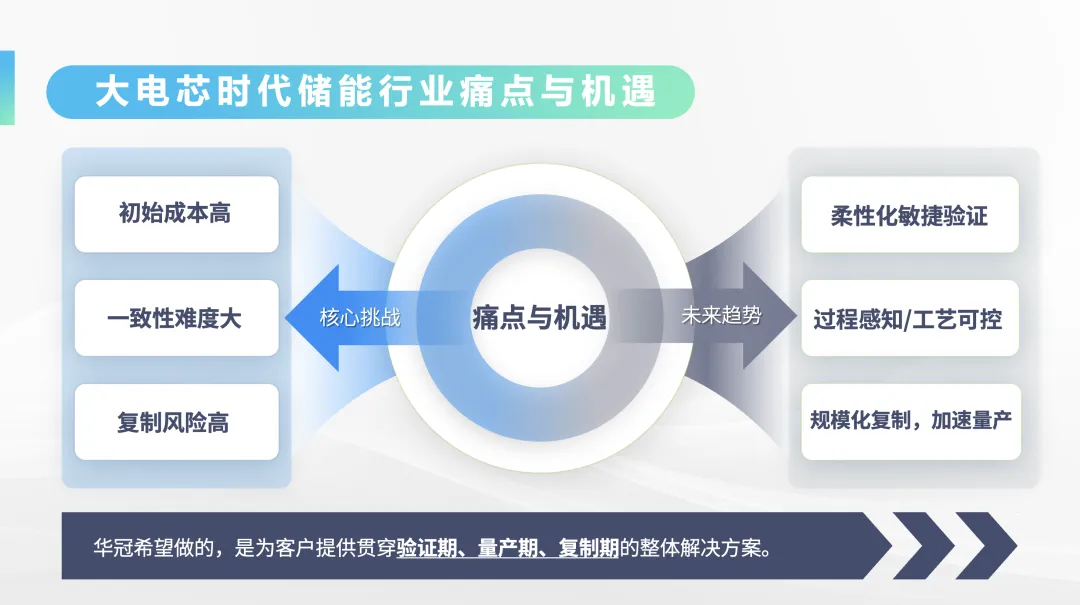 大电芯时代储能行业痛点与机遇

初始成本高

一致性难度大

复制风险高

核心挑战

痛点与机遇

未来趋势

柔性化敏捷验证

过程感知/工艺可控

规模化复制，加速量产

华冠希望做的，是为客户提供贯穿验证期、量产期、复制期的整体解决方案。